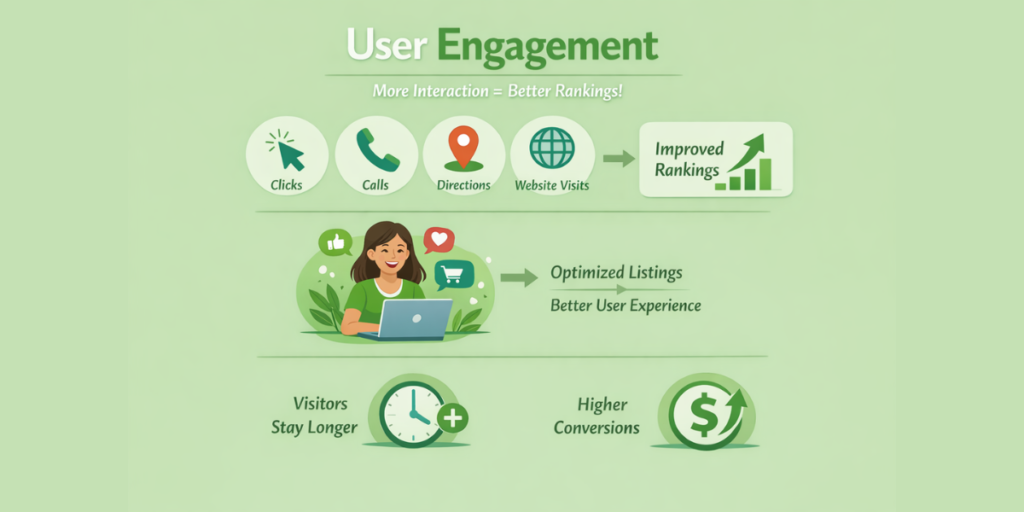 User Engagement

More Interaction = Better Rankings!

Clicks

Calls

Directions

Website Visits

Improved Rankings

Optimized Listings

Better User Experience

Visitors Stay Longer

Higher Conversions